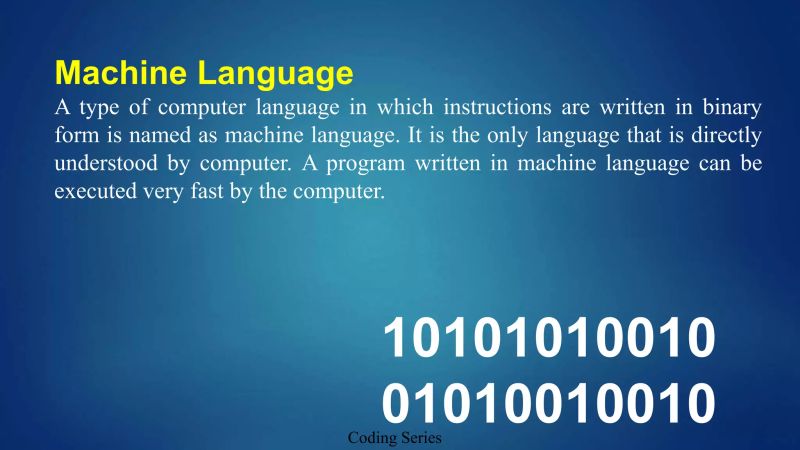 Machine Language

A type of computer language in which instructions are written in binary form is named as machine language. It is the only language that is directly understood by computer. A program written in machine language can be executed very fast by the computer.

10101010010
01010010010

Coding Series